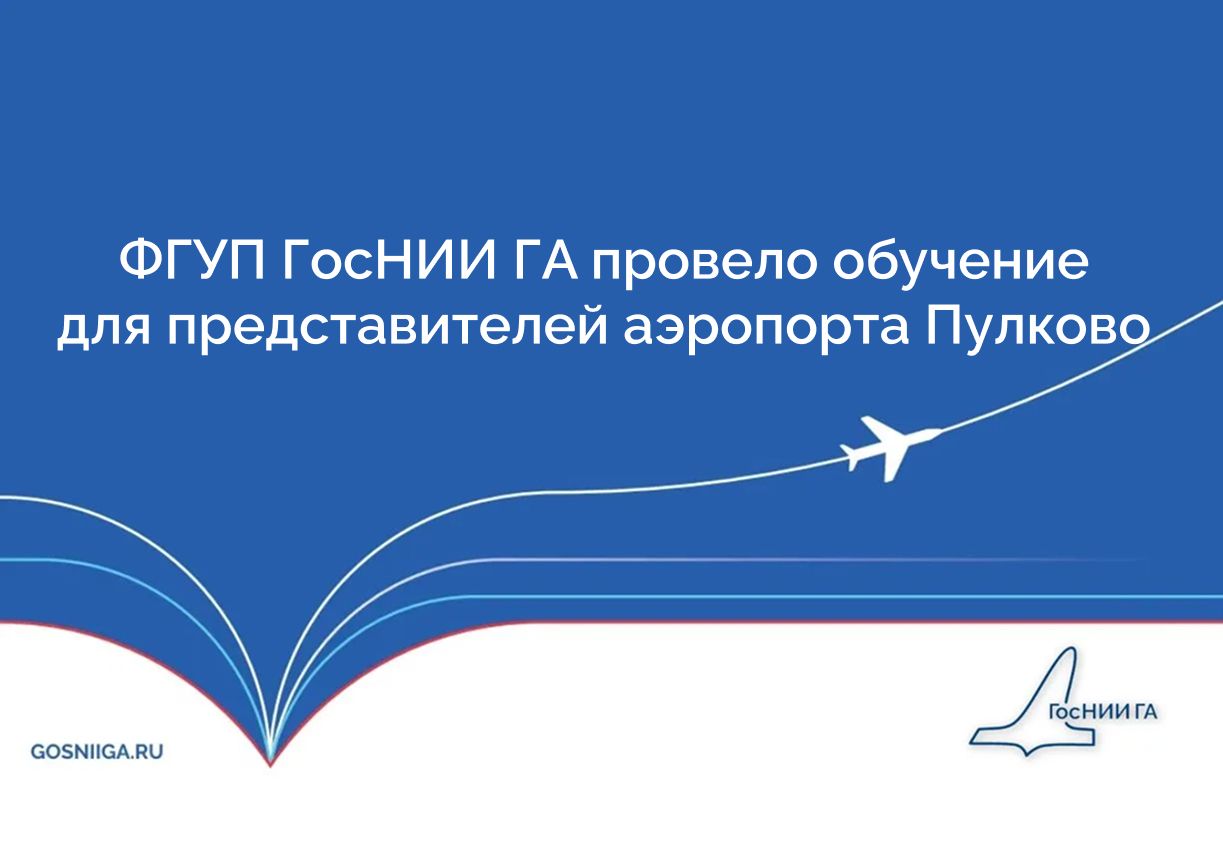 ФГУП ГосНИИ ГА провело обучение для представителей аэропорта Пулково

GOSNIIGA.RU

ГосНИИ ГА